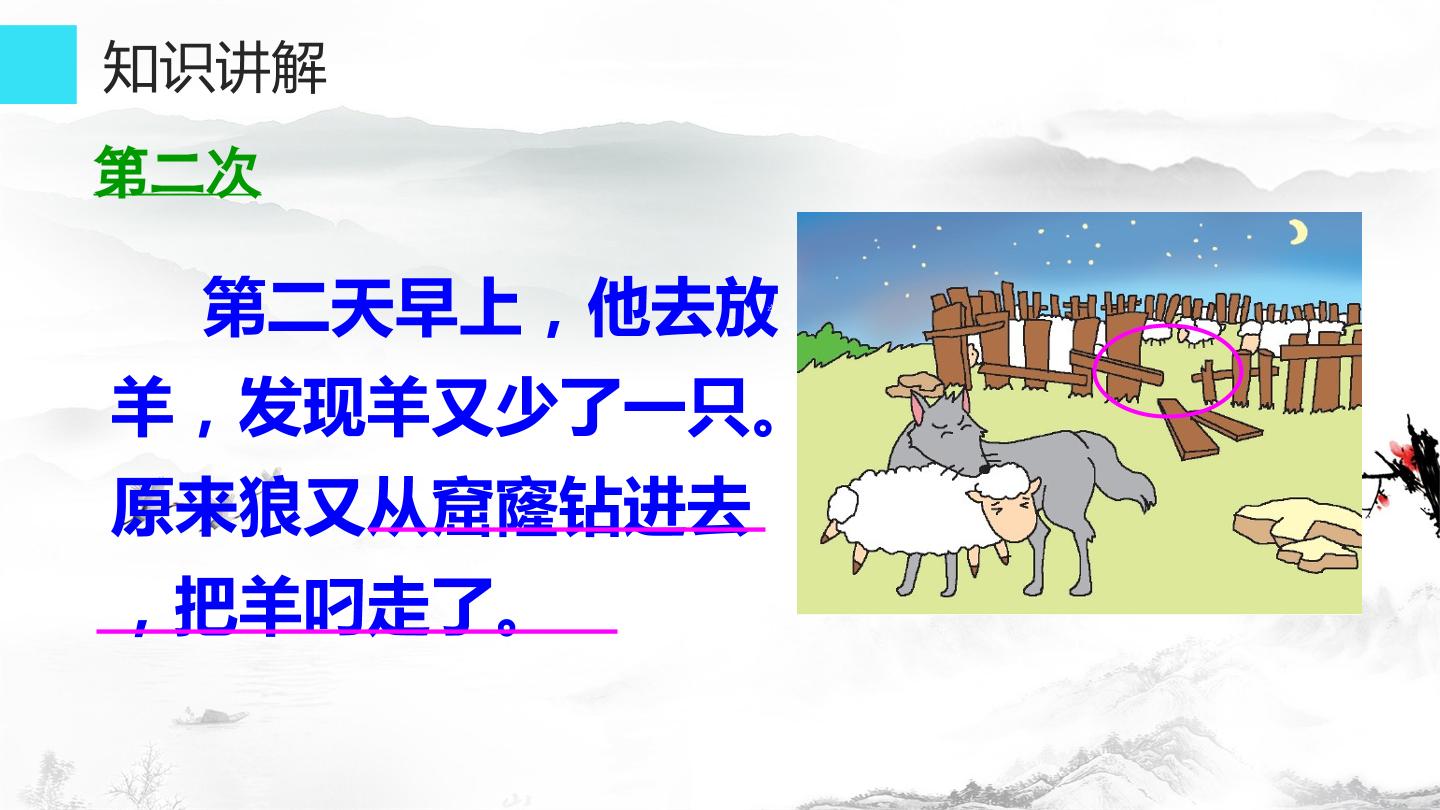 知识讲解

第二次

第二天早上，他去放羊，发现羊又少了一只。原来狼又从窟窿钻进去，把羊叼走了。